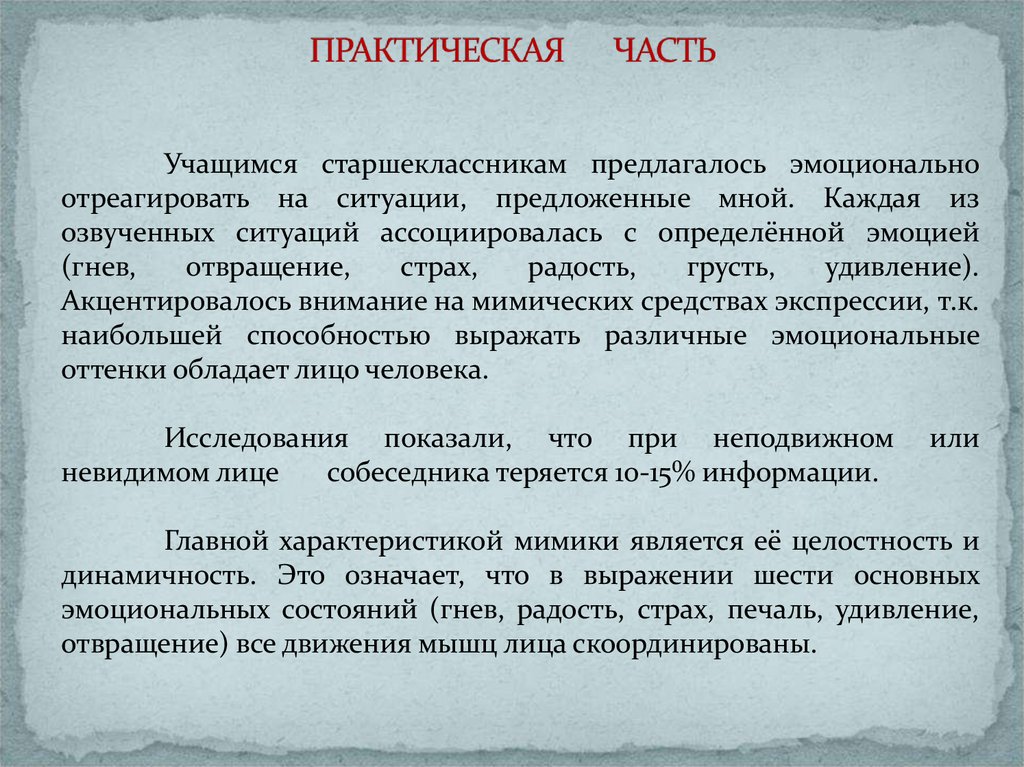 ПРАКТИЧЕСКАЯ ЧАСТЬ

Учащимся старшеклассникам предлагалось эмоционально отреагировать на ситуации, предложенные мной. Каждая из озвученных ситуаций ассоциировалась с определённой эмоцией (гнев, отвращение, страх, радость, грусть, удивление). Акцентировалось внимание на мимических средствах экспрессии, т.к. наибольшей способностью выражать различные эмоциональные оттенки обладает лицо человека.

Исследования показали, что при неподвижном или невидимом лице собеседника теряется 10-15% информации.

Главной характеристикой мимики является её целостность и динамичность. Это означает, что в выражении шести основных эмоциональных состояний (гнев, радость, страх, печаль, удивление, отвращение) все движения мышц лица скоординированы.